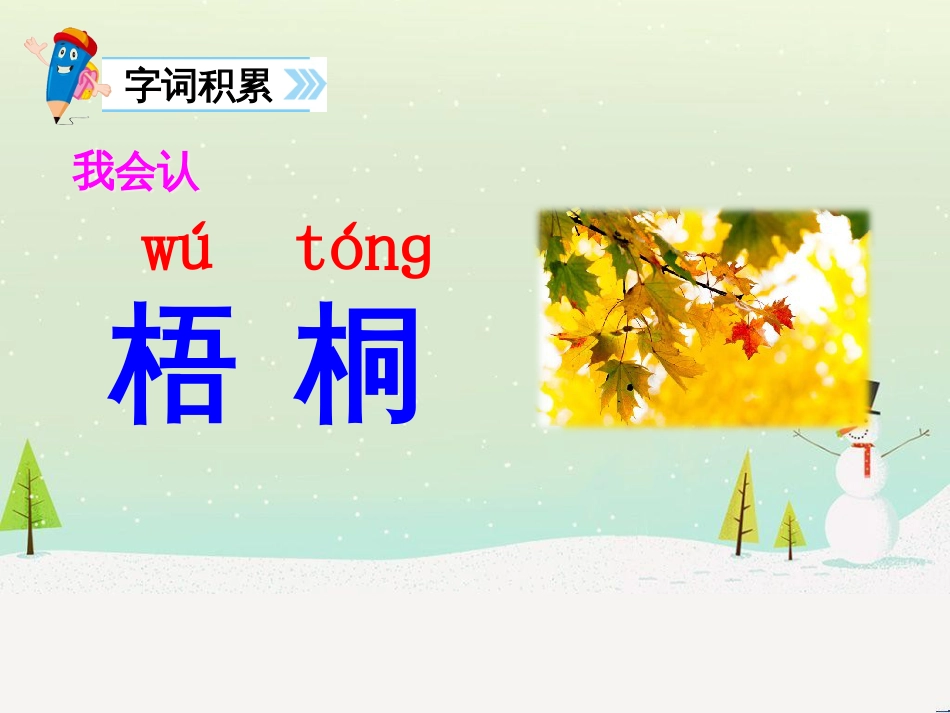 字词积累

我会认

wú tóng
梧 桐